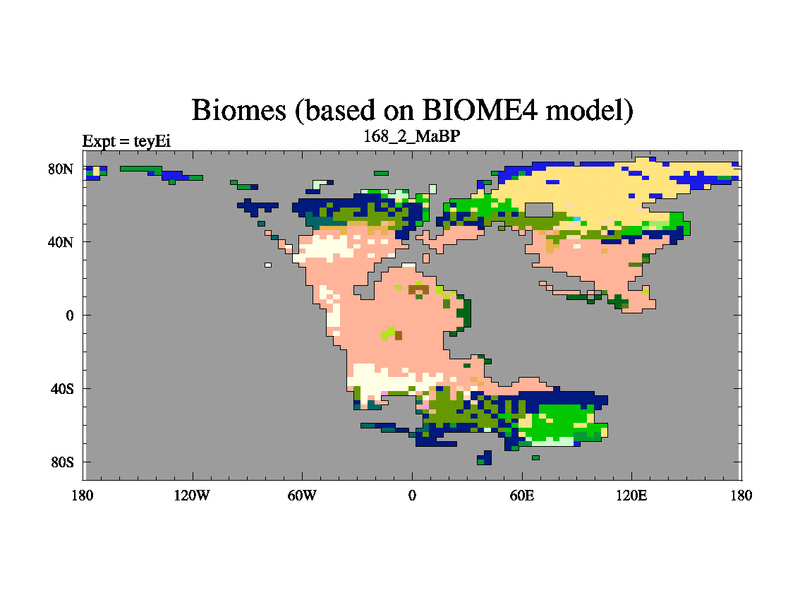 Biomes (based on BIOME4 model)

Expt = teyEi

168_2_MaBP

80N
40N
0
40S
80S

180 120W 60W 0 60E 120E 180